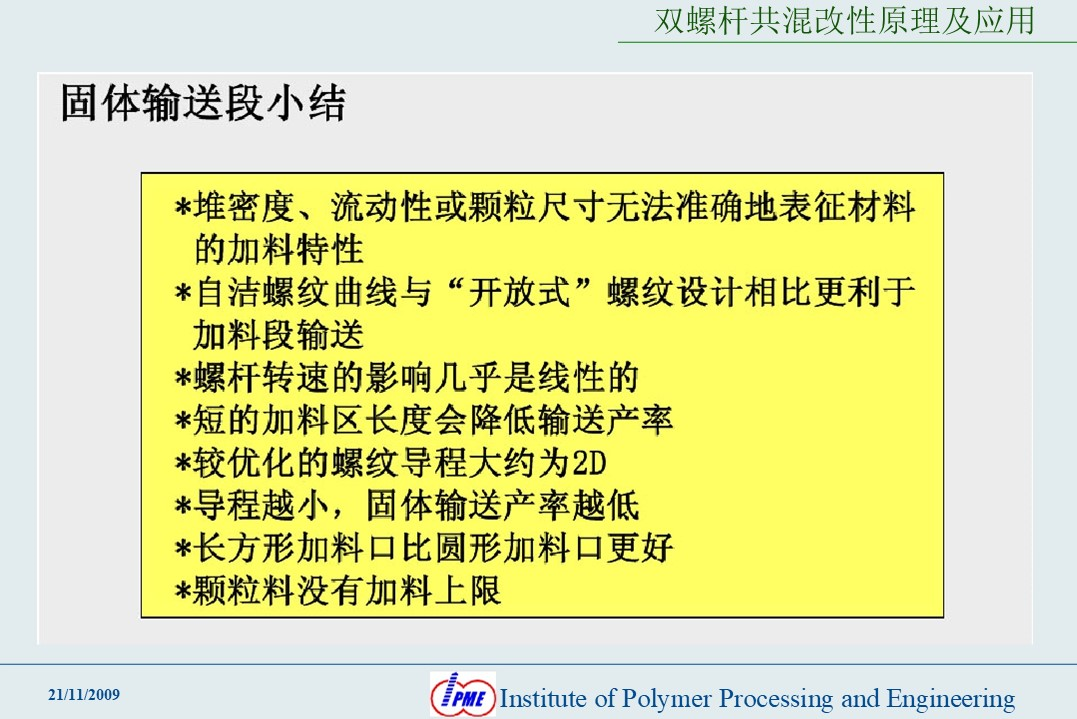 双螺杆共混改性原理及应用

固体输送段小结

*堆密度、流动性或颗粒尺寸无法准确地表征材料的加料特性
*自洁螺纹曲线与“开放式”螺纹设计相比更利于加料段输送
*螺杆转速的影响几乎是线性的
*短的加料区长度会降低输送产率
*较优化的螺纹导程大约为2D
*导程越小，固体输送产率越低
*长方形加料口比圆形加料口更好
*颗粒料没有加料上限

21/11/2009

IPME Institute of Polymer Processing and Engineering